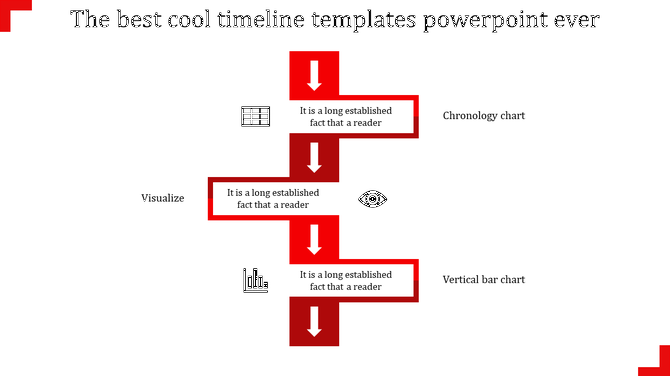 The best cool timeline templates powerpoint ever

It is a long established fact that a reader

Chronology chart

Visualize

It is a long established fact that a reader

It is a long established fact that a reader

Vertical bar chart